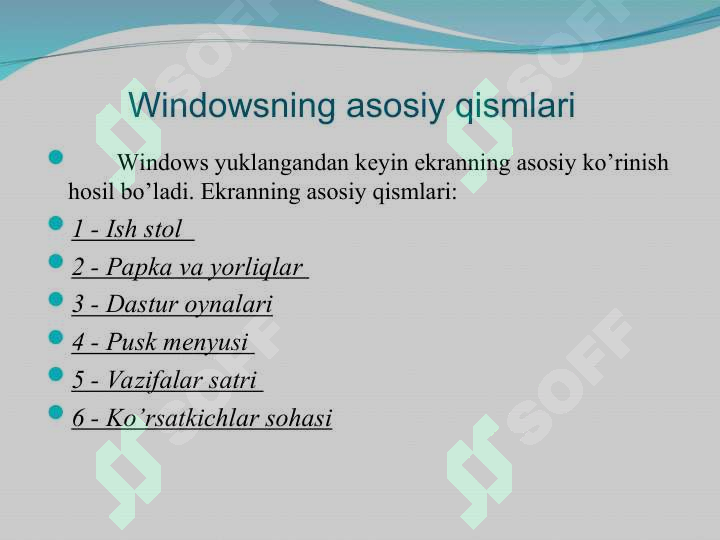 Windowsning asosiy qismlari

Windows yuklangandan keyin ekranning asosiy ko’rinish hosil bo’ladi. Ekranning asosiy qismlari:

1 - Ish stol

2 - Papka va yorliqlar

3 - Dastur oynalari

4 - Pusk menyusi

5 - Vazifalar satri

6 - Ko’rsatkichlar sohasi

SOFF SOFF SOFF SOFF